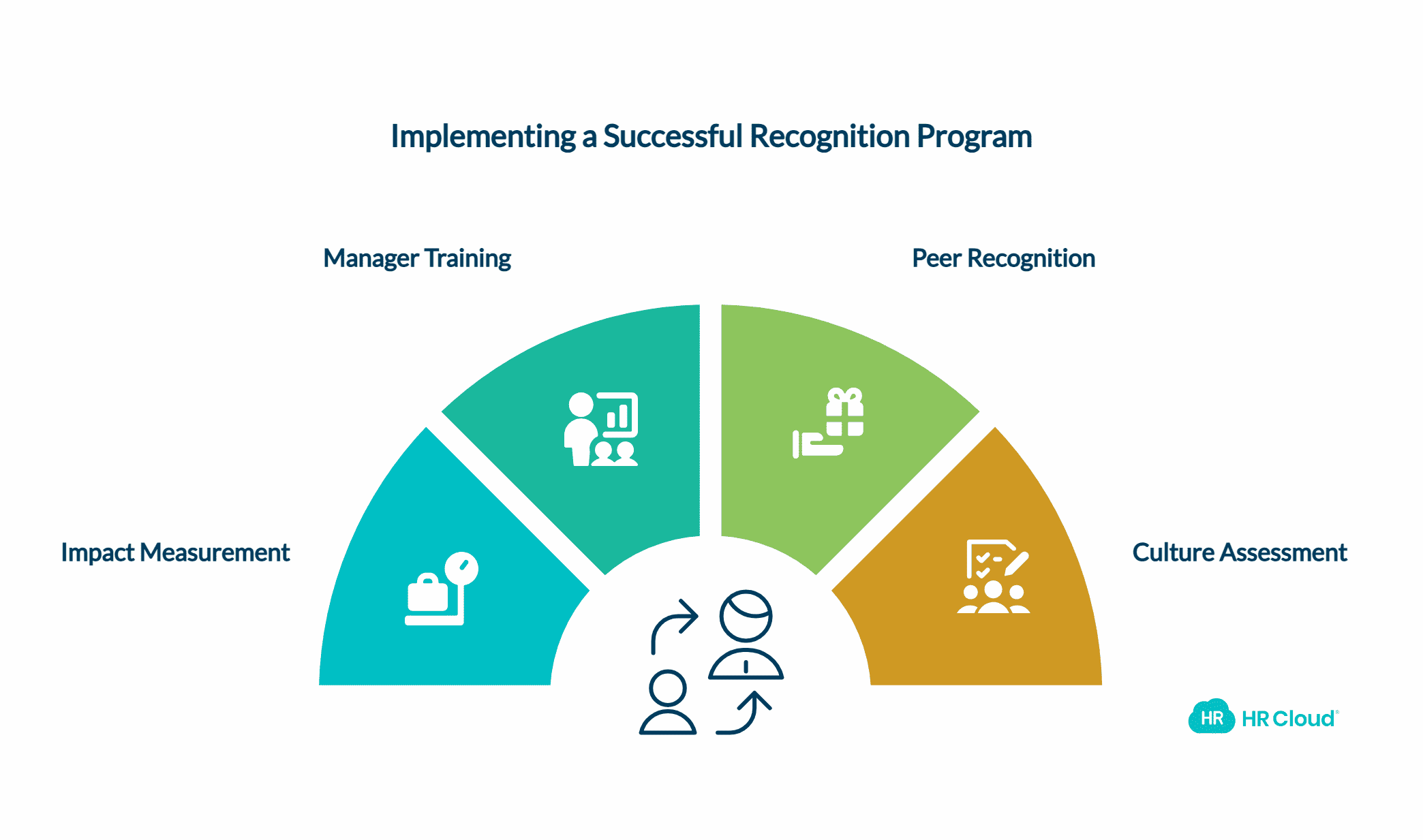 Implementing a Successful Recognition Program

Manager Training

Peer Recognition

Impact Measurement

Culture Assessment

HR HR Cloud